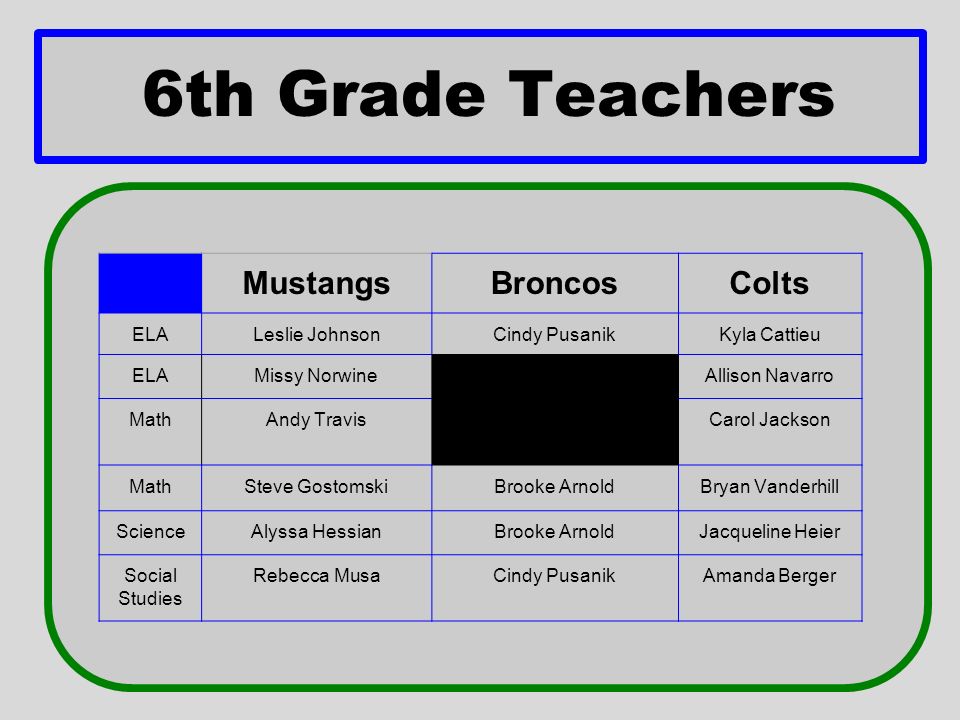 6th Grade Teachers

| | Mustangs | Broncos | Colts |
|---|---|---|---|
| ELA | Leslie Johnson | Cindy Pusanik | Kyla Cattieu |
| ELA | Missy Norwine | | Allison Navarro |
| Math | Andy Travis | | Carol Jackson |
| Math | Steve Gostomski | Brooke Arnold | Bryan Vanderhill |
| Science | Alyssa Hessian | Brooke Arnold | Jacqueline Heier |
| Social Studies | Rebecca Musa | Cindy Pusanik | Amanda Berger |